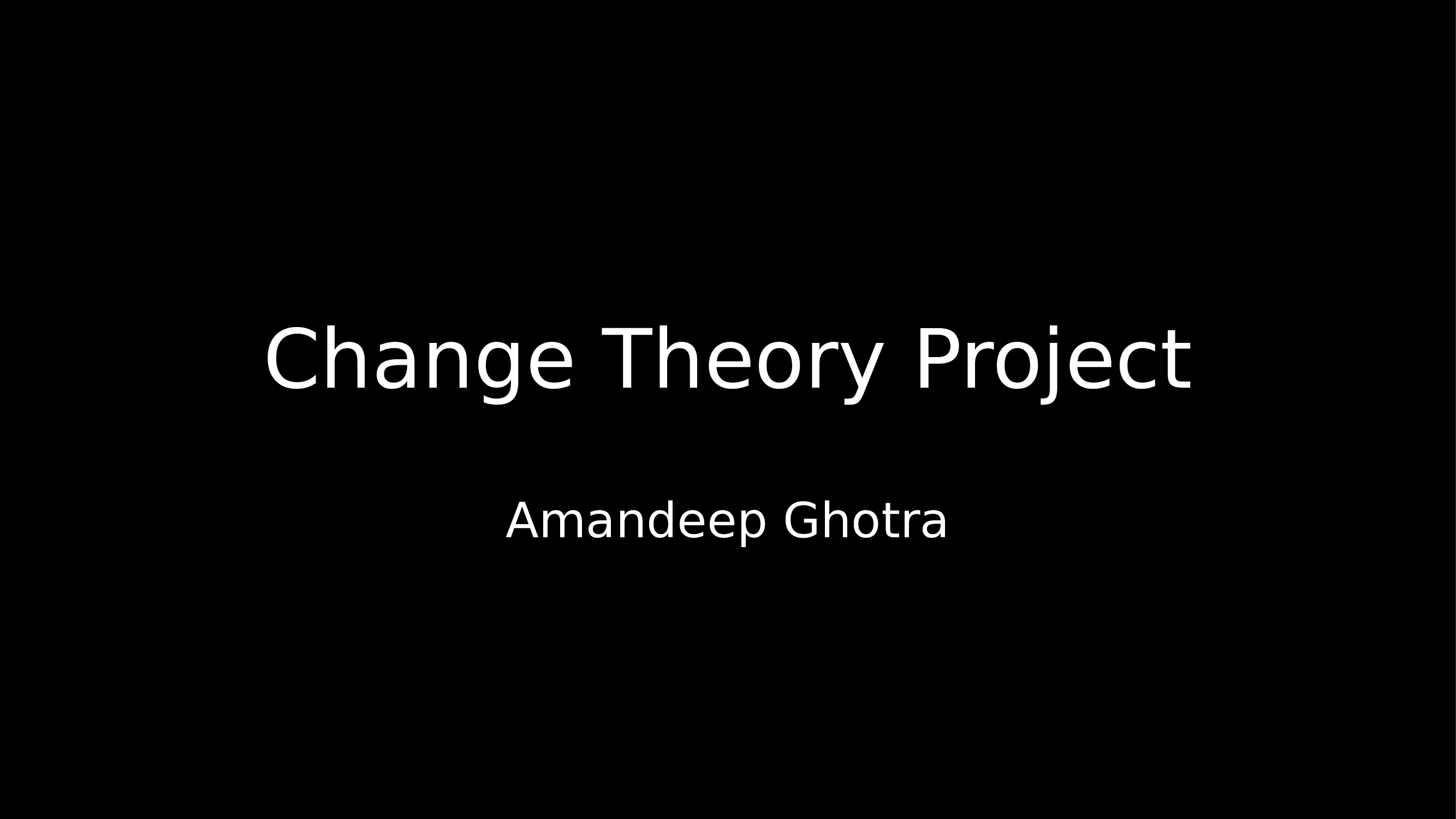 Change Theory Project

Amandeep Ghotra